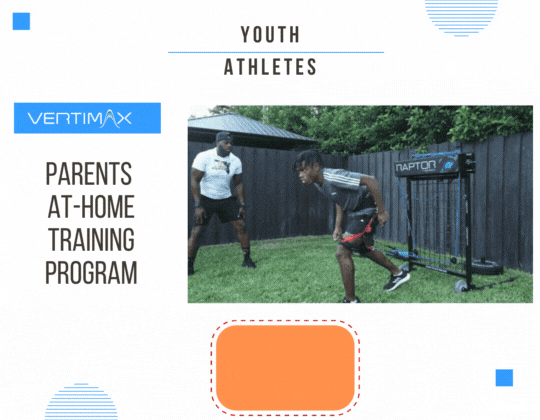 YOUTH
ATHLETES

VERTIMAX

PARENTS AT-HOME TRAINING PROGRAM

RAPTOR